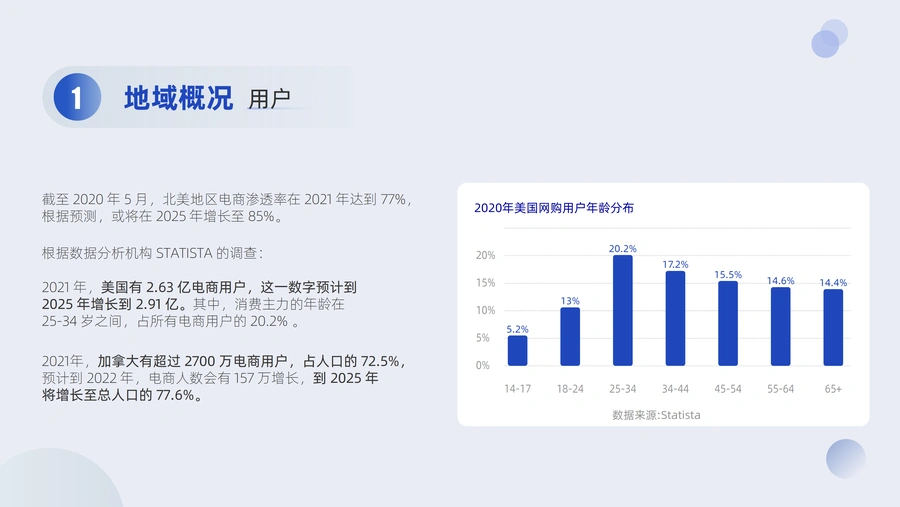 1 地域概况 用户

截至 2020 年 5 月，北美地区电商渗透率在 2021 年达到 77%，根据预测，或将在 2025 年增长至 85%。

根据数据分析机构 STATISTA 的调查：

2021 年，美国有 2.63 亿电商用户，这一数字预计到 2025 年增长到 2.91 亿。其中，消费主力的年龄在 25-34 岁之间，占所有电商用户的 20.2% 。

2021年，加拿大有超过 2700 万电商用户，占人口的 72.5%，预计到 2022 年，电商人数会有 157 万增长，到 2025 年将增长至总人口的 77.6%。

2020年美国网购用户年龄分布

20%
15%
10%
5%
0%

5.2%
13%
20.2%
17.2%
15.5%
14.6%
14.4%

14-17
18-24
25-34
34-44
45-54
55-64
65+

数据来源:Statista